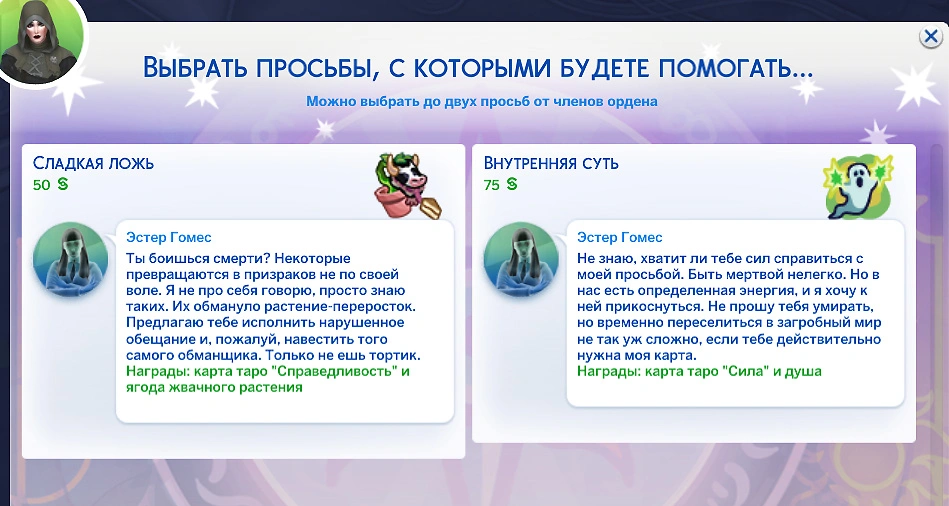 ВЫБРАТЬ ПРОСЬБЫ, С КОТОРЫМИ БУДЕТЕ ПОМОГАТЬ...

Можно выбрать до двух просьб от членов ордена

СЛАДКАЯ ЛОЖЬ
50 §

Эстер Гомес
Ты боишься смерти? Некоторые превращаются в призраков не по своей воле. Я не про себя говорю, просто знаю таких. Их обмануло растение-переросток. Предлагаю тебе исполнить нарушенное обещание и, пожалуй, навестить того самого обманщика. Только не ешь тортик.
Награды: карта таро "Справедливость" и ягода жвачного растения

ВНУТРЕННЯЯ СУТЬ
75 §

Эстер Гомес
Не знаю, хватит ли тебе сил справиться с моей просьбой. Быть мертвой нелегко. Но в нас есть определенная энергия, и я хочу к ней прикоснуться. Не прошу тебя умирать, но временно переселиться в загробный мир не так уж сложно, если тебе действительно нужна моя карта.
Награды: карта таро "Сила" и душа